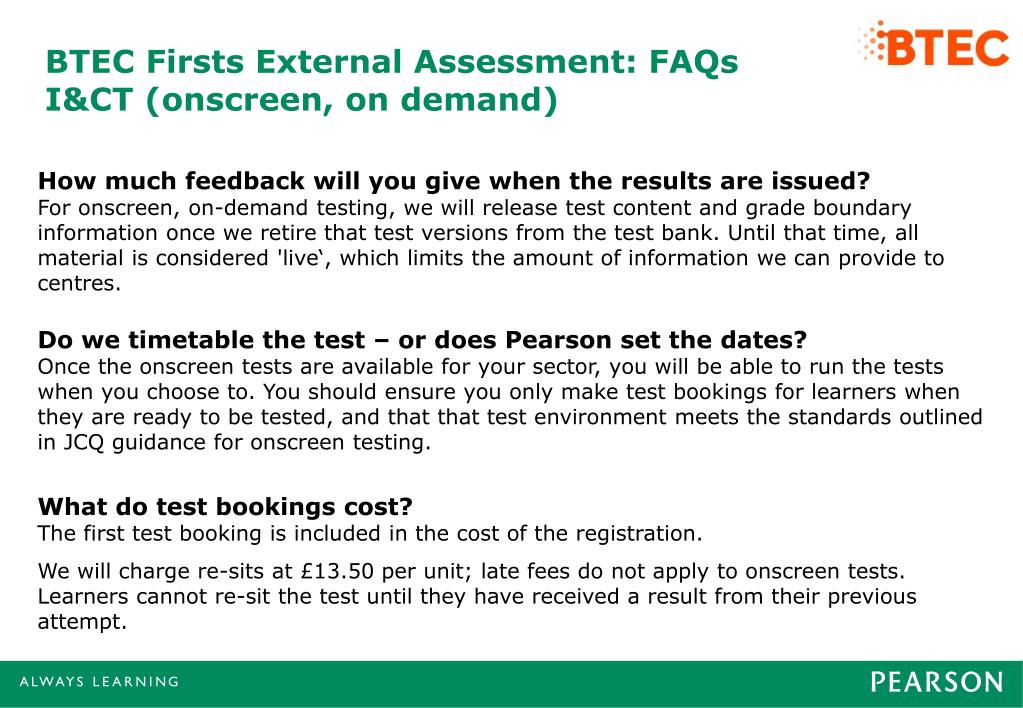 BTEC Firsts External Assessment: FAQs
I&CT (onscreen, on demand)

BTEC

How much feedback will you give when the results are issued?
For onscreen, on-demand testing, we will release test content and grade boundary information once we retire that test versions from the test bank. Until that time, all material is considered 'live‘, which limits the amount of information we can provide to centres.

Do we timetable the test – or does Pearson set the dates?
Once the onscreen tests are available for your sector, you will be able to run the tests when you choose to. You should ensure you only make test bookings for learners when they are ready to be tested, and that that test environment meets the standards outlined in JCQ guidance for onscreen testing.

What do test bookings cost?
The first test booking is included in the cost of the registration.

We will charge re-sits at £13.50 per unit; late fees do not apply to onscreen tests. Learners cannot re-sit the test until they have received a result from their previous attempt.

ALWAYS LEARNING

PEARSON